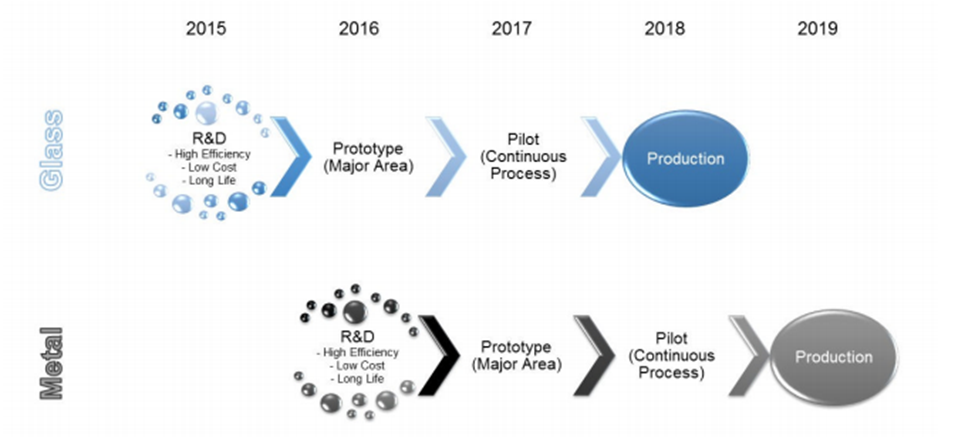 2015 2016 2017 2018 2019

Glass

R&D
- High Efficiency
- Low Cost
- Long Life

Prototype (Major Area)

Pilot (Continuous Process)

Production

Metal

R&D
- High Efficiency
- Low Cost
- Long Life

Prototype (Major Area)

Pilot (Continuous Process)

Production